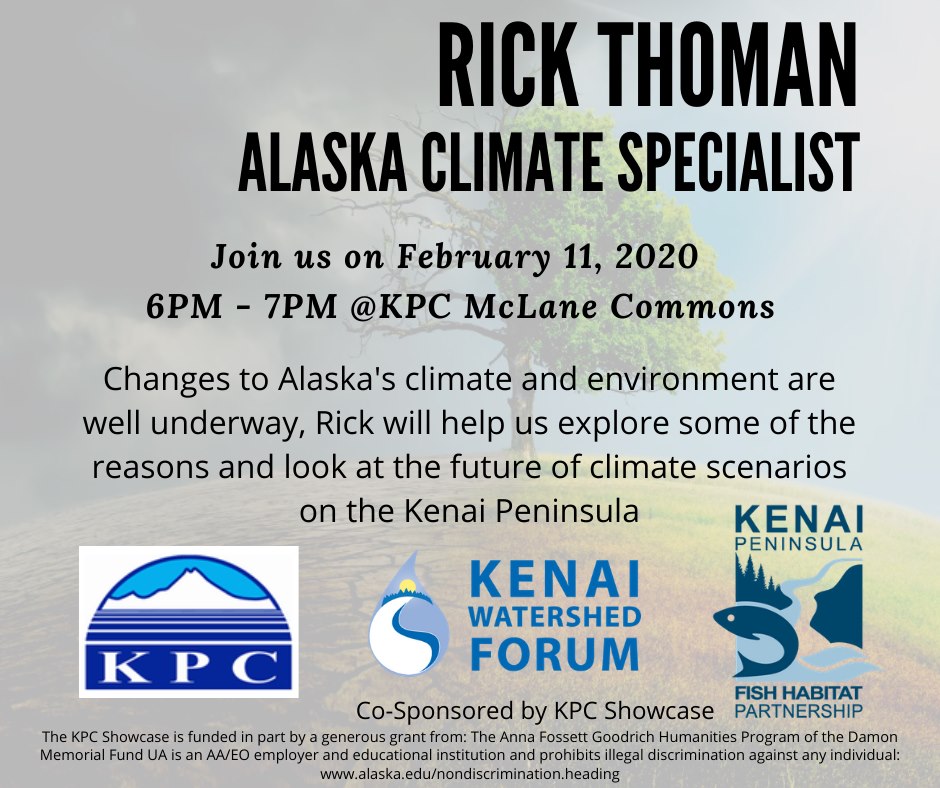 RICK THOMAN
ALASKA CLIMATE SPECIALIST

Join us on February 11, 2020
6PM - 7PM @KPC McLane Commons

Changes to Alaska's climate and environment are well underway, Rick will help us explore some of the reasons and look at the future of climate scenarios on the Kenai Peninsula

KPC

KENAI WATERSHED FORUM

KENAI PENINSULA FISH HABITAT PARTNERSHIP

Co-Sponsored by KPC Showcase

The KPC Showcase is funded in part by a generous grant from: The Anna Fossett Goodrich Humanities Program of the Damon Memorial Fund UA is an AA/EO employer and educational institution and prohibits illegal discrimination against any individual: www.alaska.edu/nondiscrimination.heading